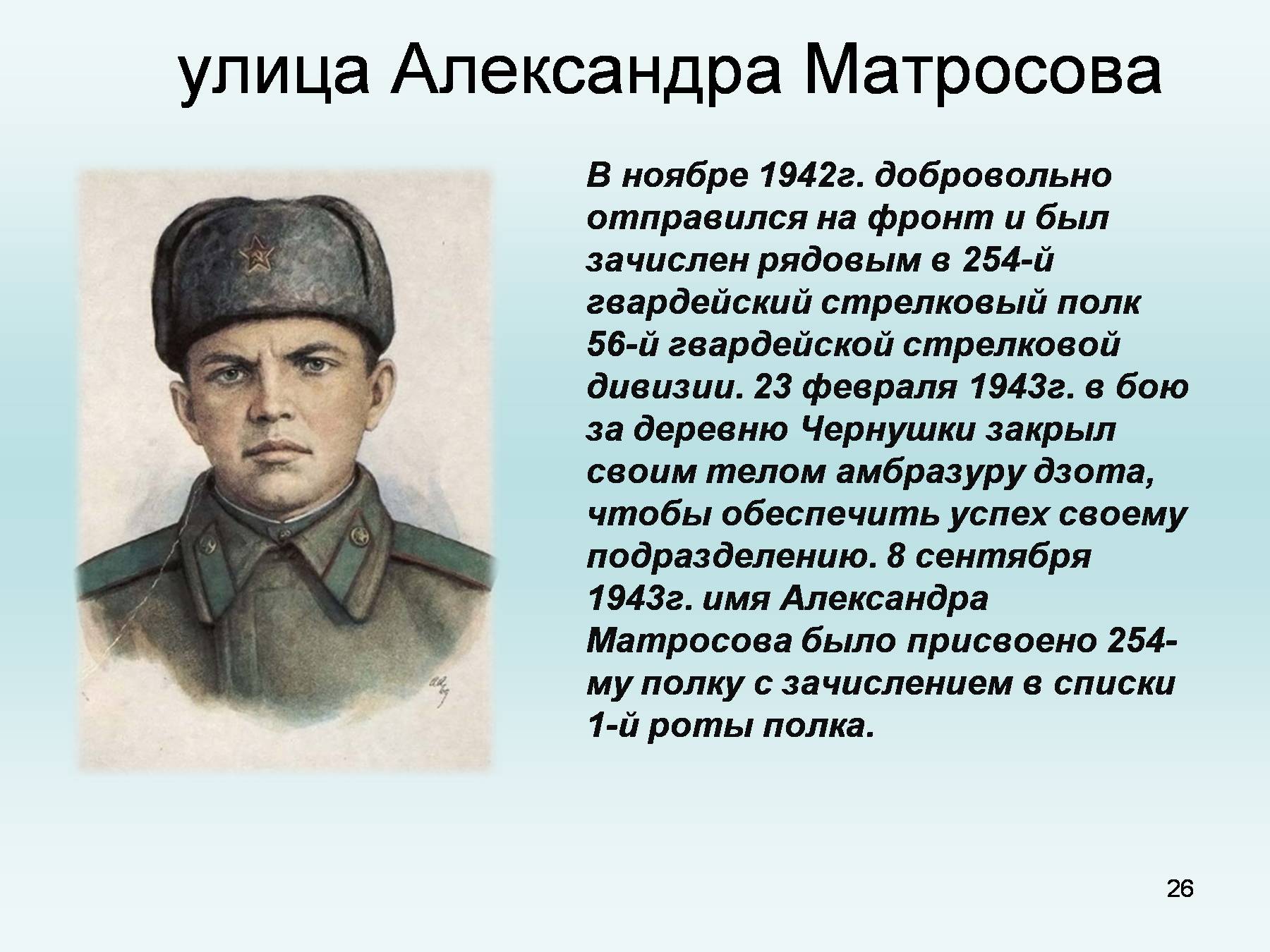 улица Александра Матросова

В ноябре 1942г. добровольно отправился на фронт и был зачислен рядовым в 254-й гвардейский стрелковый полк 56-й гвардейской стрелковой дивизии. 23 февраля 1943г. в бою за деревню Чернушки закрыл своим телом амбразуру дзота, чтобы обеспечить успех своему подразделению. 8 сентября 1943г. имя Александра Матросова было присвоено 254-му полку с зачислением в списки 1-й роты полка.

26